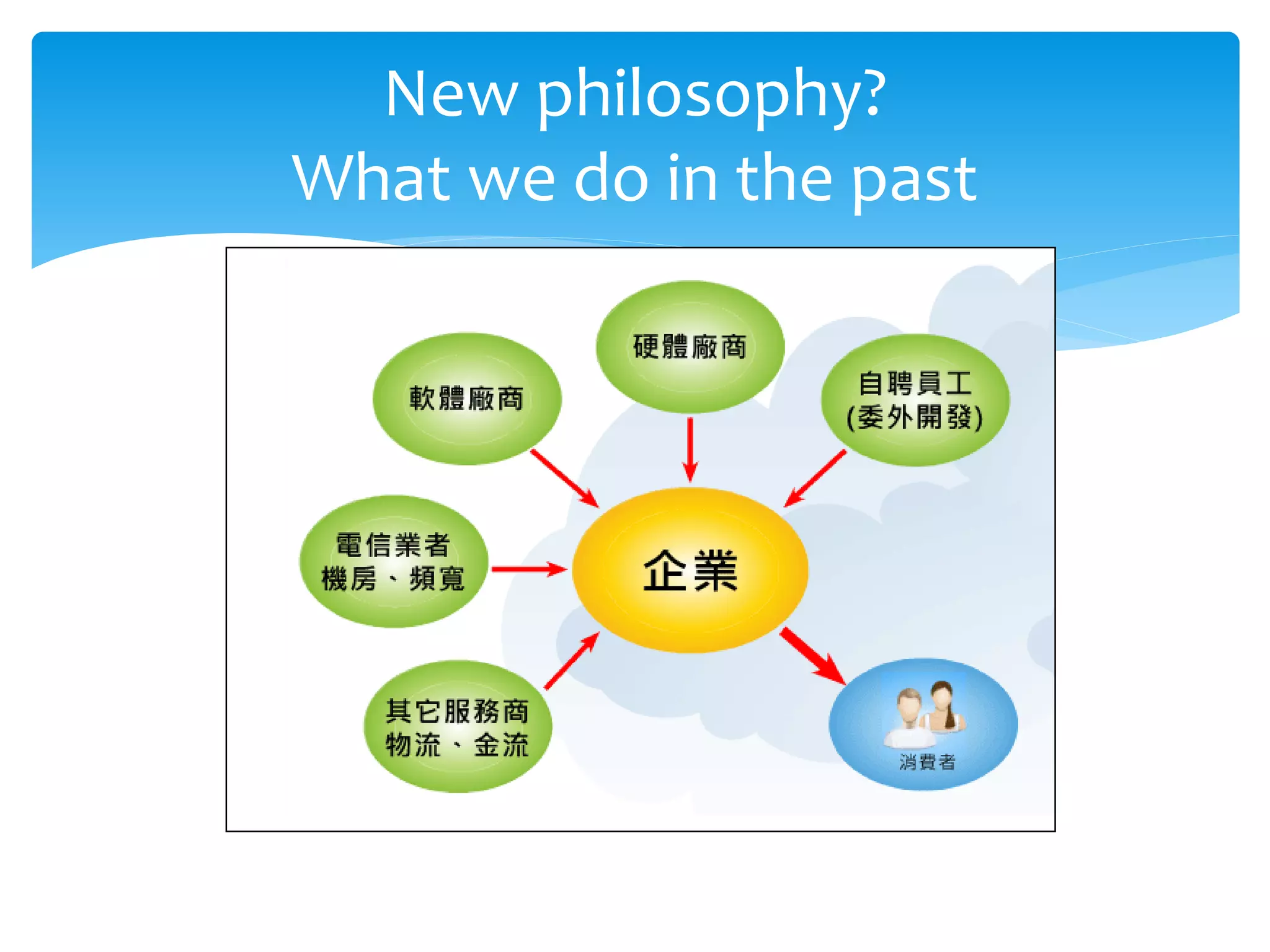 New philosophy?
What we do in the past

硬體廠商

軟體廠商

自聘員工
(委外開發)

電信業者
機房、頻寬

企業

其它服務商
物流、金流

消費者